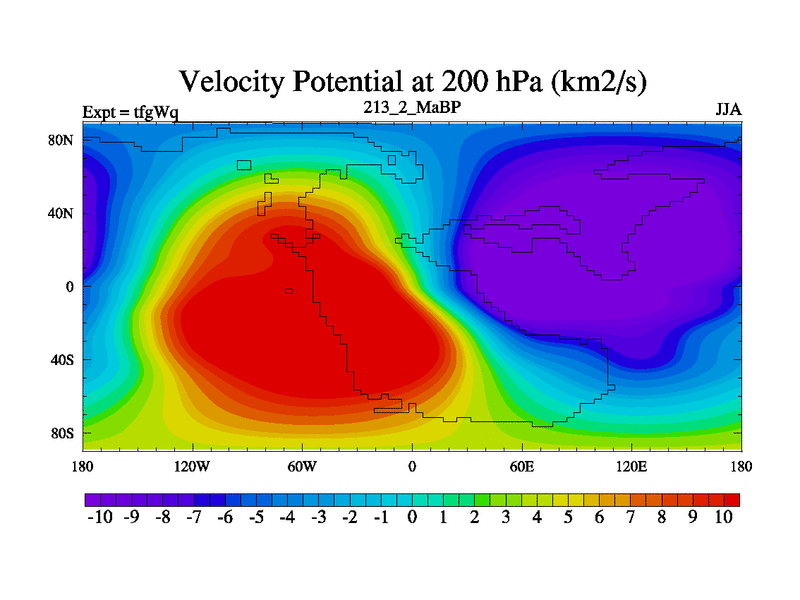 Velocity Potential at 200 hPa (km2/s)

Expt = tfgWq

213_2_MaBP

JJA

80N
40N
0
40S
80S

180
120W
60W
0
60E
120E
180

-10 -9 -8 -7 -6 -5 -4 -3 -2 -1 0 1 2 3 4 5 6 7 8 9 10